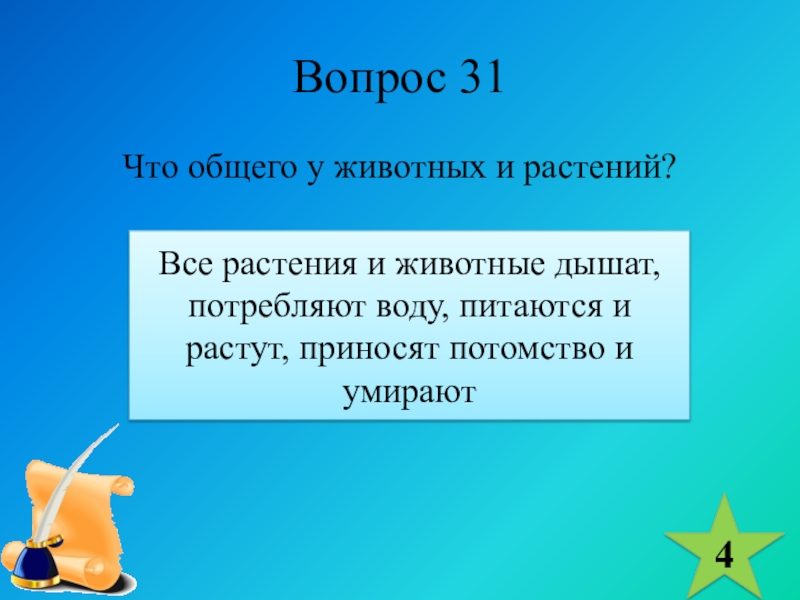 Вопрос 31

Что общего у животных и растений?

Все растения и животные дышат, потребляют воду, питаются и растут, приносят потомство и умирают

4